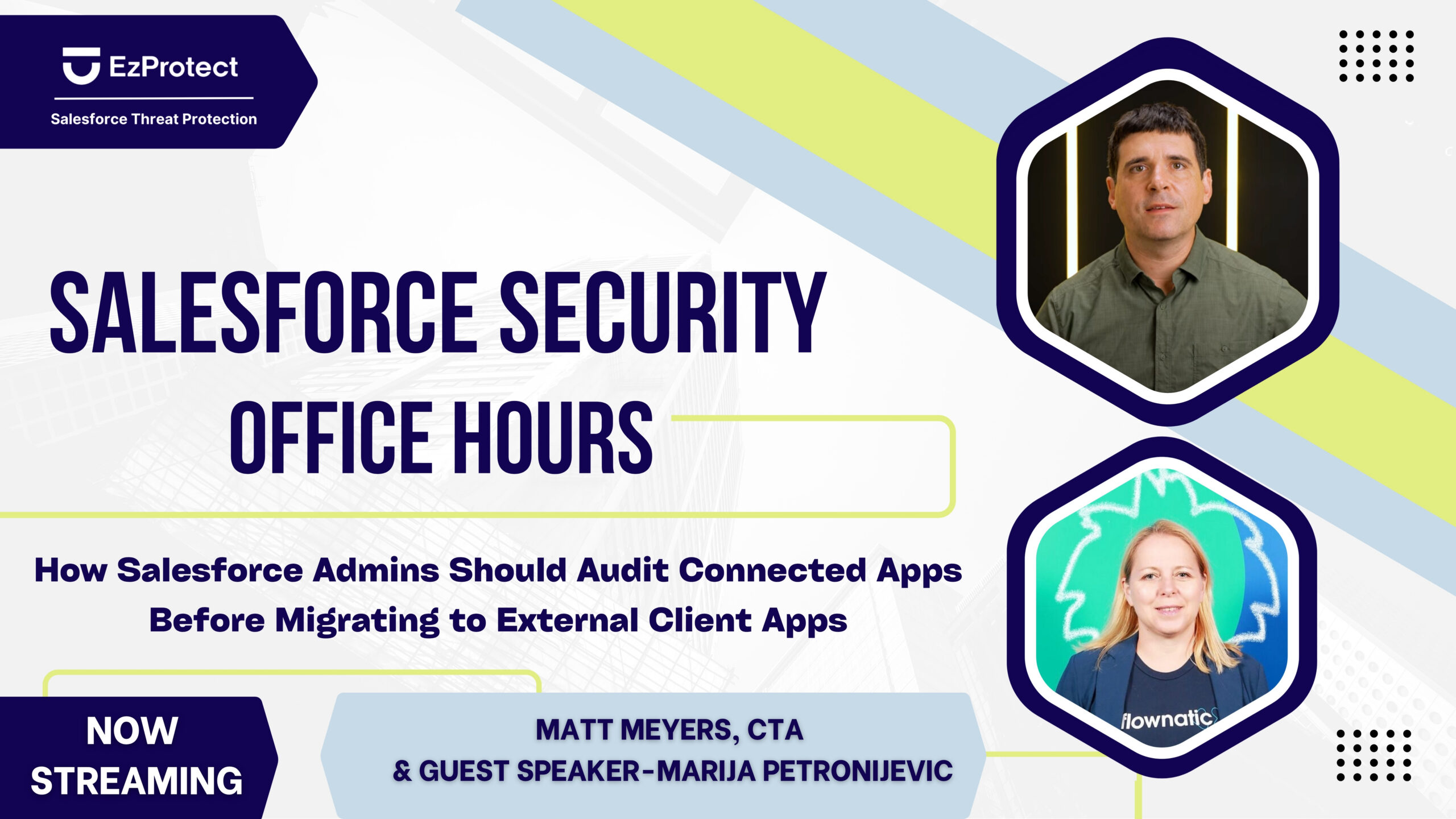 EzProtect
Salesforce Threat Protection

SALESFORCE SECURITY OFFICE HOURS

How Salesforce Admins Should Audit Connected Apps Before Migrating to External Client Apps

NOW STREAMING

MATT MEYERS, CTA
& GUEST SPEAKER-MARIJA PETRONIJEVIC

flownatic